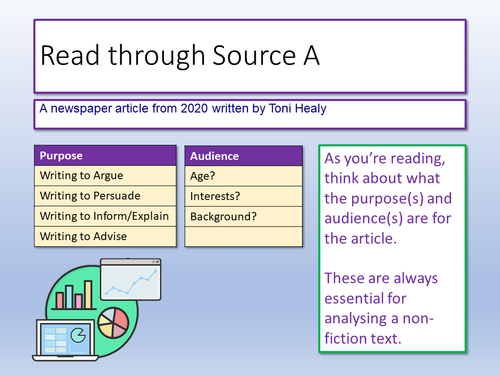 Read through Source A

A newspaper article from 2020 written by Toni Healy

| Purpose |
|---|
| Writing to Argue |
| Writing to Persuade |
| Writing to Inform/Explain |
| Writing to Advise |

| Audience |
|---|
| Age? |
| Interests? |
| Background? |
| |

As you're reading, think about what the purpose(s) and audience(s) are for the article.

These are always essential for analysing a non-fiction text.